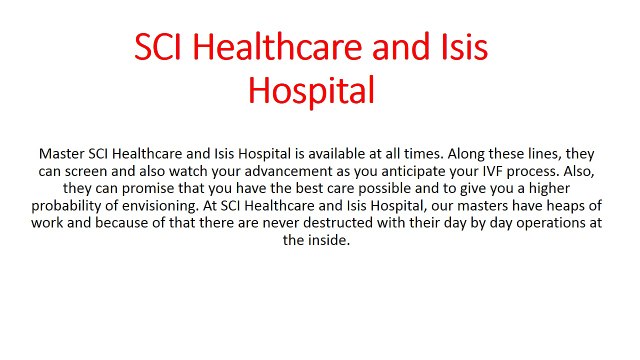 SCI Healthcare and Isis Hospital

Master SCI Healthcare and Isis Hospital is available at all times. Along these lines, they can screen and also watch your advancement as you anticipate your IVF process. Also, they can promise that you have the best care possible and to give you a higher probability of envisioning. At SCI Healthcare and Isis Hospital, our masters have heaps of work and because of that there are never destructed with their day by day operations at the inside.